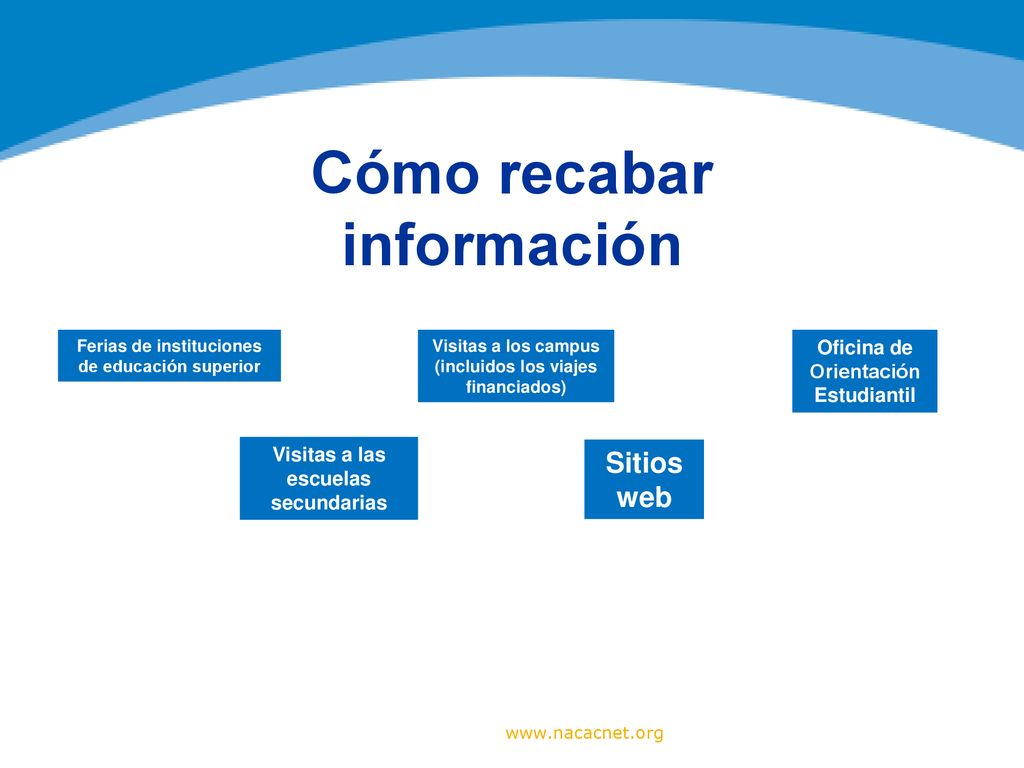 Cómo recabar información

Ferias de instituciones de educación superior

Visitas a los campus (incluidos los viajes financiados)

Oficina de Orientación Estudiantil

Visitas a las escuelas secundarias

Sitios web

www.nacacnet.org